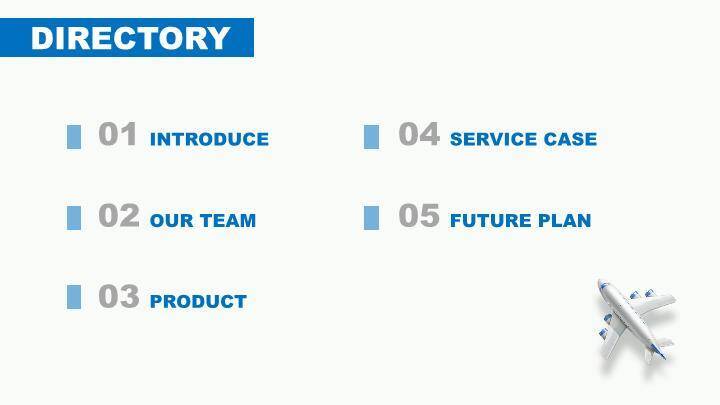 DIRECTORY

01 INTRODUCE

02 OUR TEAM

03 PRODUCT

04 SERVICE CASE

05 FUTURE PLAN